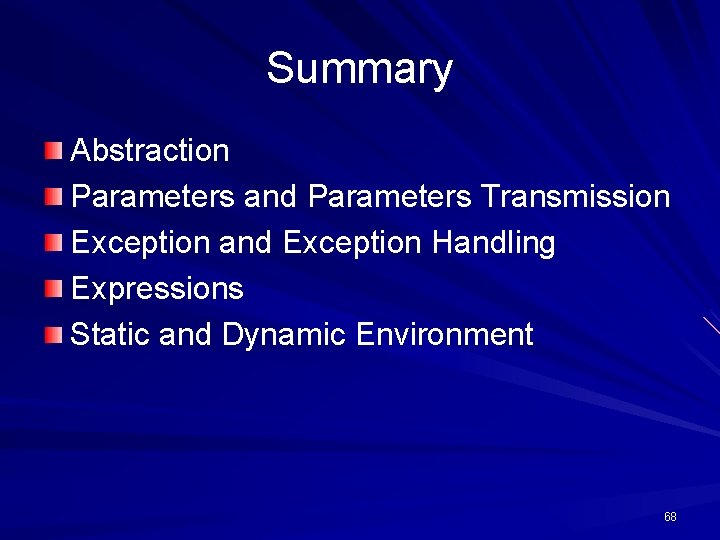 Summary

Abstraction
Parameters and Parameters Transmission
Exception and Exception Handling
Expressions
Static and Dynamic Environment

68